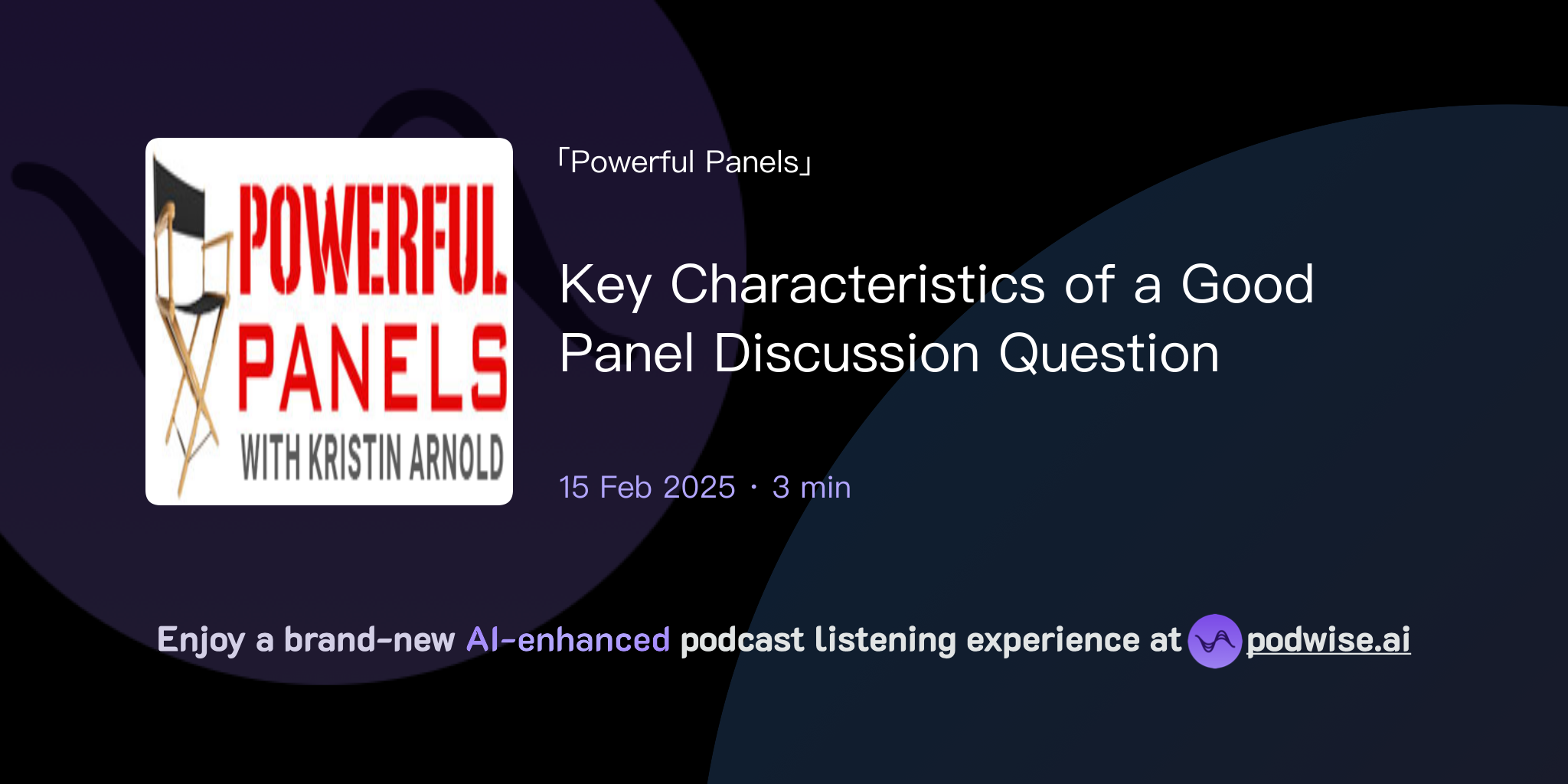 POWERFUL PANELS
WITH KRISTIN ARNOLD

「Powerful Panels」

Key Characteristics of a Good Panel Discussion Question

15 Feb 2025 · 3 min

Enjoy a brand-new AI-enhanced podcast listening experience at podwise.ai